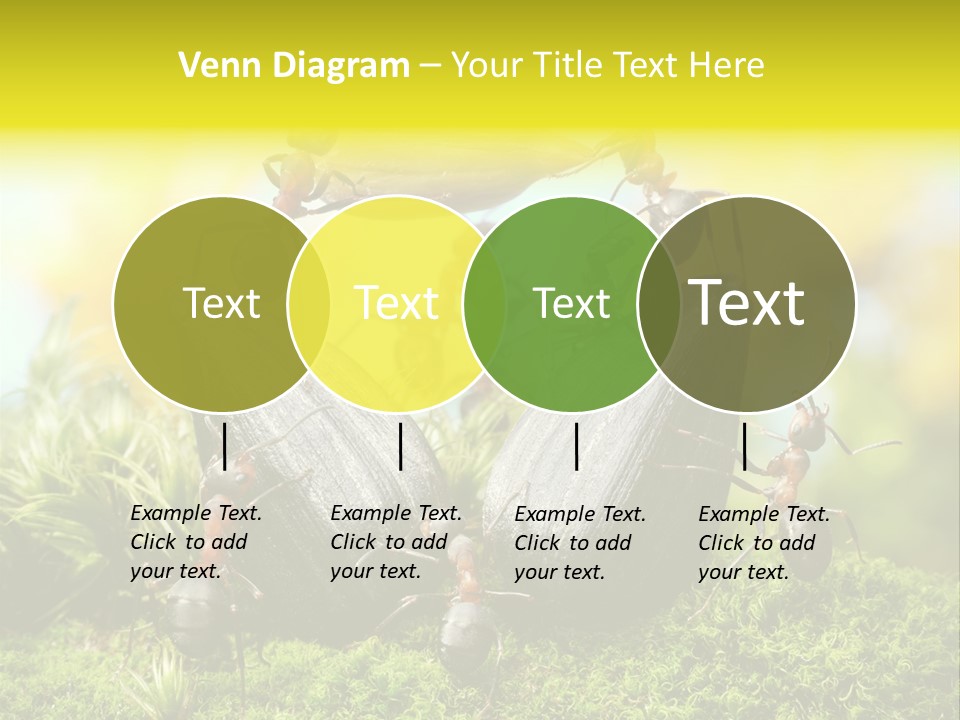 Venn Diagram – Your Title Text Here

Text

Text

Text

Text

Example Text. Click to add your text.

Example Text. Click to add your text.

Example Text. Click to add your text.

Example Text. Click to add your text.